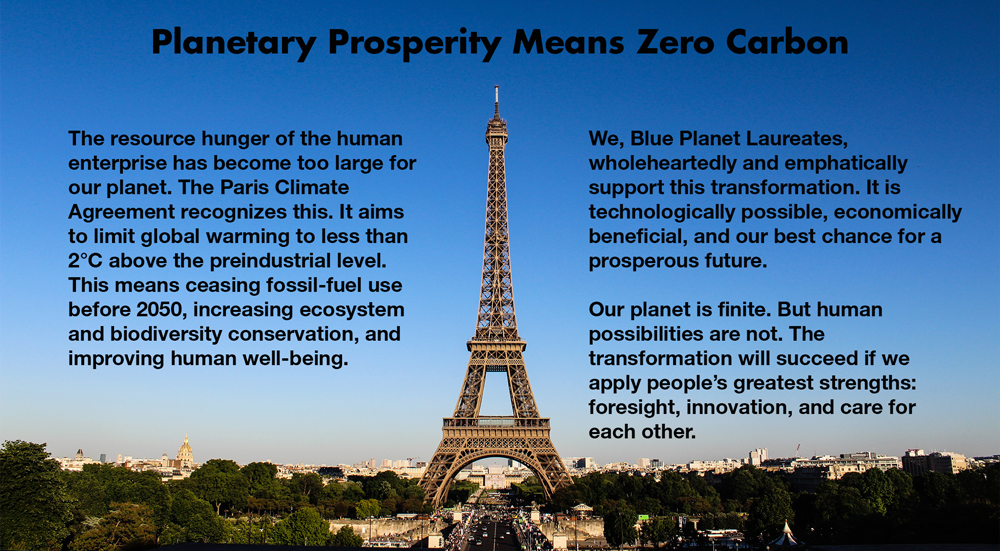 Planetary Prosperity Means Zero Carbon

The resource hunger of the human enterprise has become too large for our planet. The Paris Climate Agreement recognizes this. It aims to limit global warming to less than 2°C above the preindustrial level. This means ceasing fossil-fuel use before 2050, increasing ecosystem and biodiversity conservation, and improving human well-being.

We, Blue Planet Laureates, wholeheartedly and emphatically support this transformation. It is technologically possible, economically beneficial, and our best chance for a prosperous future.

Our planet is finite. But human possibilities are not. The transformation will succeed if we apply people's greatest strengths: foresight, innovation, and care for each other.